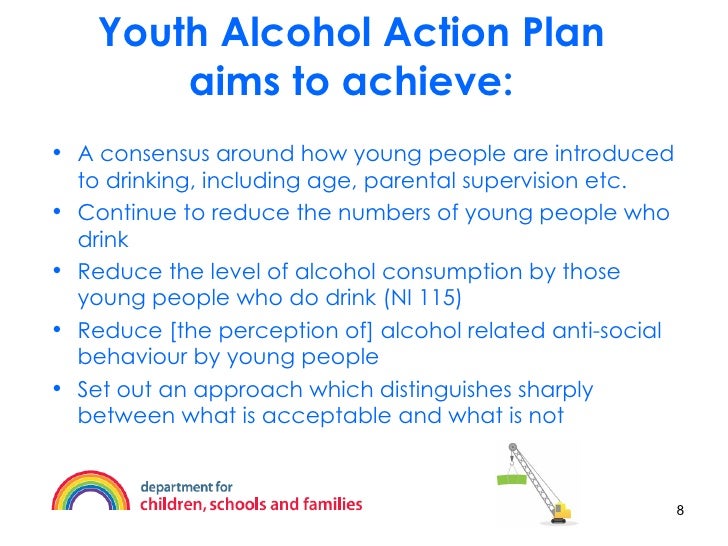 Youth Alcohol Action Plan aims to achieve:

• A consensus around how young people are introduced to drinking, including age, parental supervision etc.
• Continue to reduce the numbers of young people who drink
• Reduce the level of alcohol consumption by those young people who do drink (NI 115)
• Reduce [the perception of] alcohol related anti-social behaviour by young people
• Set out an approach which distinguishes sharply between what is acceptable and what is not

department for
children, schools and families

8